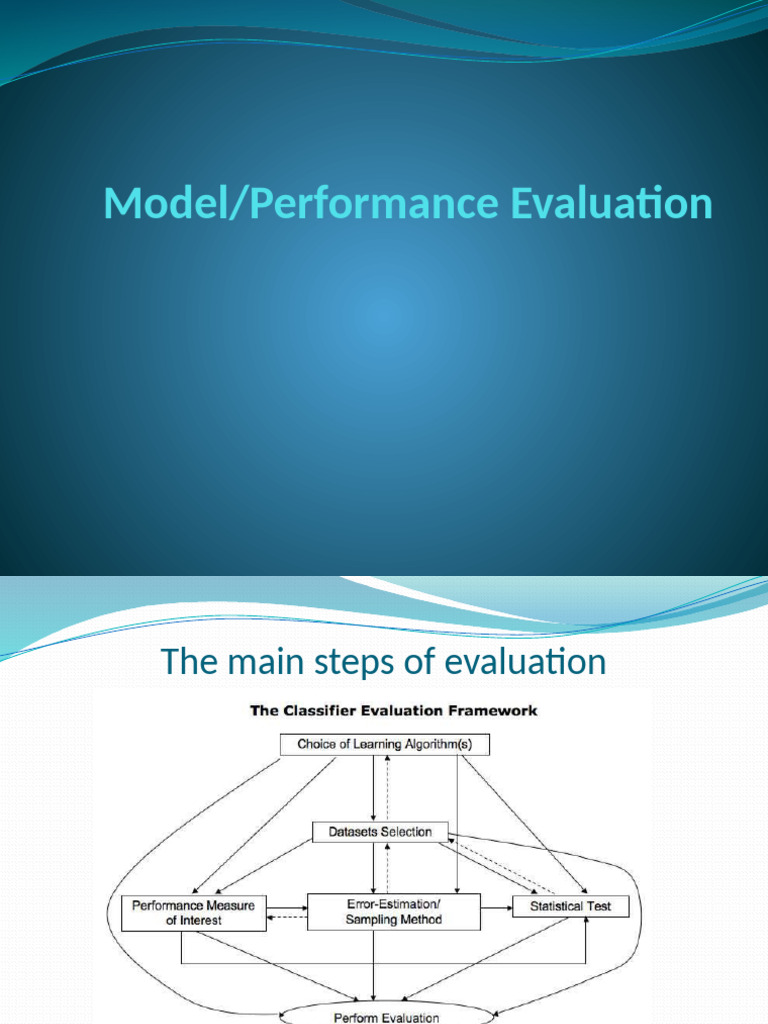 Model/Performance Evaluation

The main steps of evaluation

The Classifier Evaluation Framework

Choice of Learning Algorithm(s)

Datasets Selection

Performance Measure of Interest

Error-Estimation/ Sampling Method

Statistical Test

Perform Evaluation